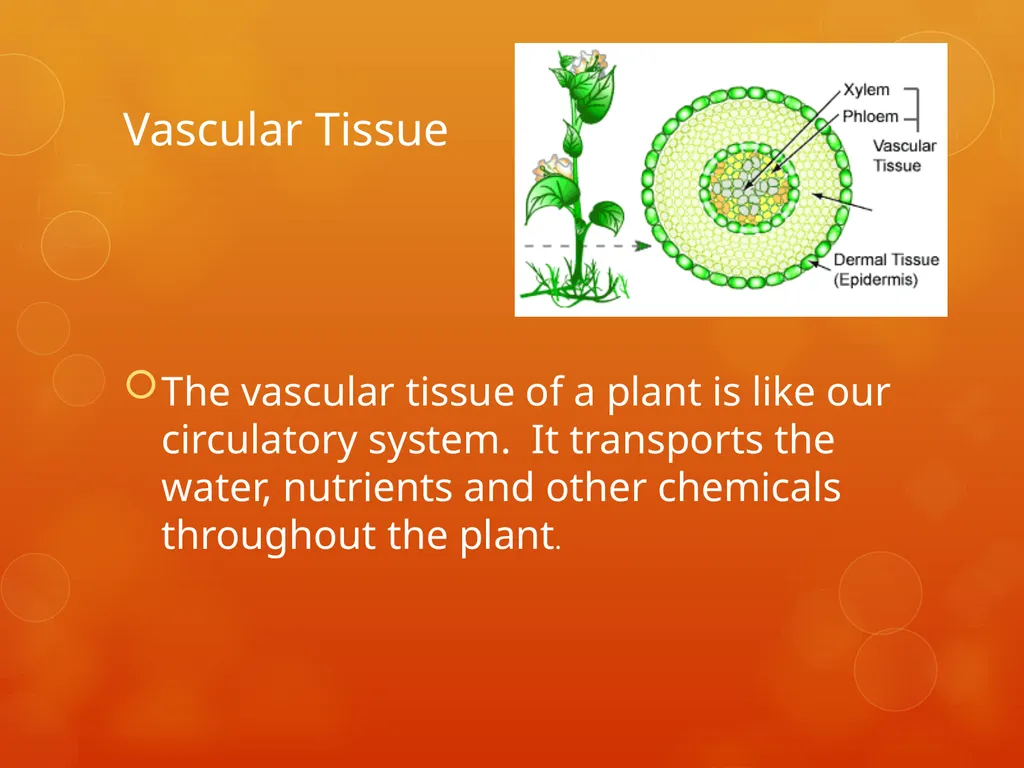 Vascular Tissue

Xylem
Phloem
Vascular Tissue
Dermal Tissue (Epidermis)

The vascular tissue of a plant is like our circulatory system. It transports the water, nutrients and other chemicals throughout the plant.